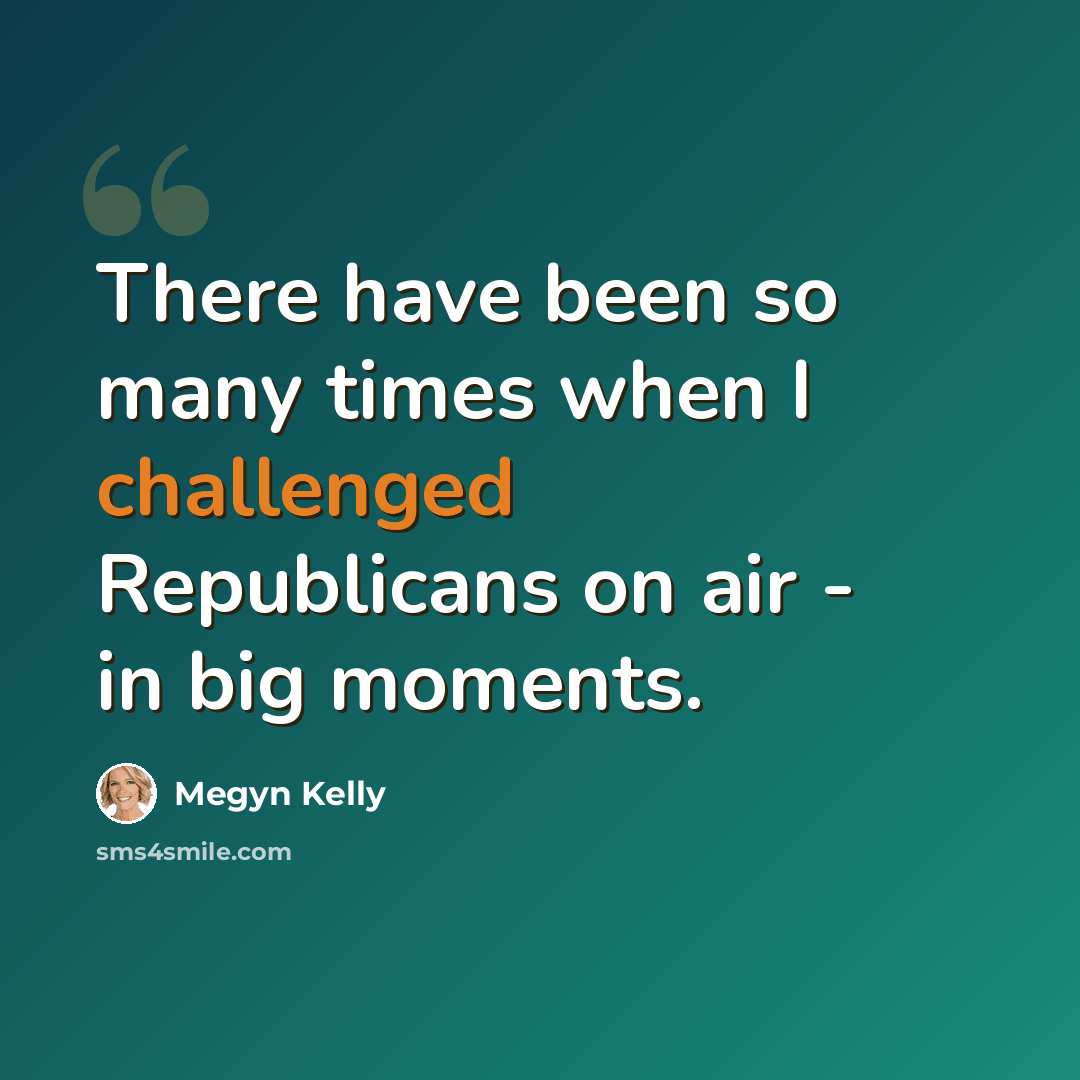 There have been so many times when I challenged Republicans on air - in big moments.

Megyn Kelly

sms4smile.com